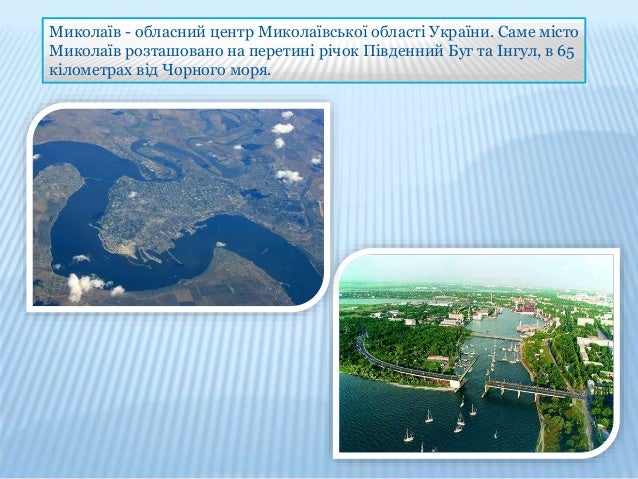 Миколаїв - обласний центр Миколаївської області України. Саме місто Миколаїв розташовано на перетині річок Південний Буг та Інгул, в 65 кілометрах від Чорного моря.